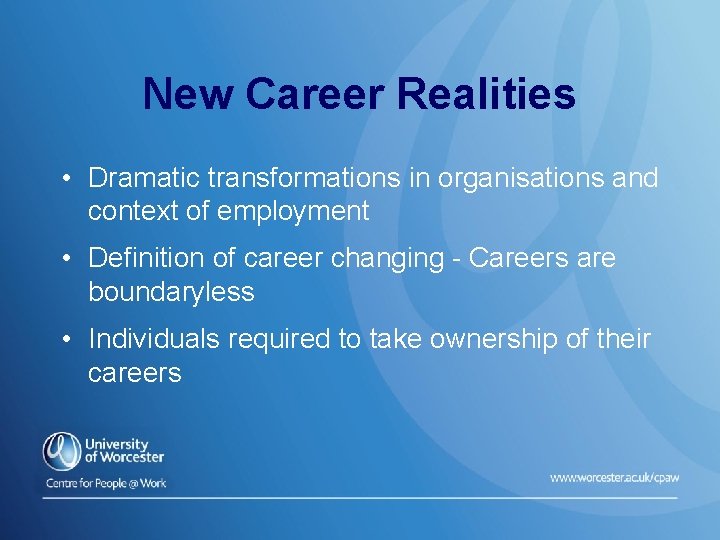 New Career Realities

• Dramatic transformations in organisations and context of employment

• Definition of career changing - Careers are boundaryless

• Individuals required to take ownership of their careers

University of Worcester
Centre for People @ Work

www.worcester.ac.uk/cpaw